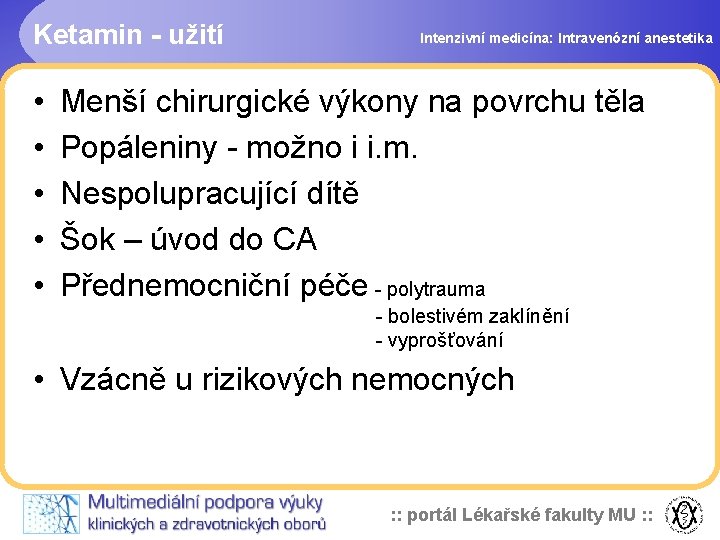 Ketamin - užití

Intenzivní medicína: Intravenózní anestetika

• Menší chirurgické výkony na povrchu těla
• Popáleniny - možno i i.m.
• Nespolupracující dítě
• Šok – úvod do CA
• Přednemocniční péče - polytrauma
- bolestivém zaklínění
- vyprošťování
• Vzácně u rizikových nemocných

Multimediální podpora výuky klinických a zdravotnických oborů

:: portál Lékařské fakulty MU ::